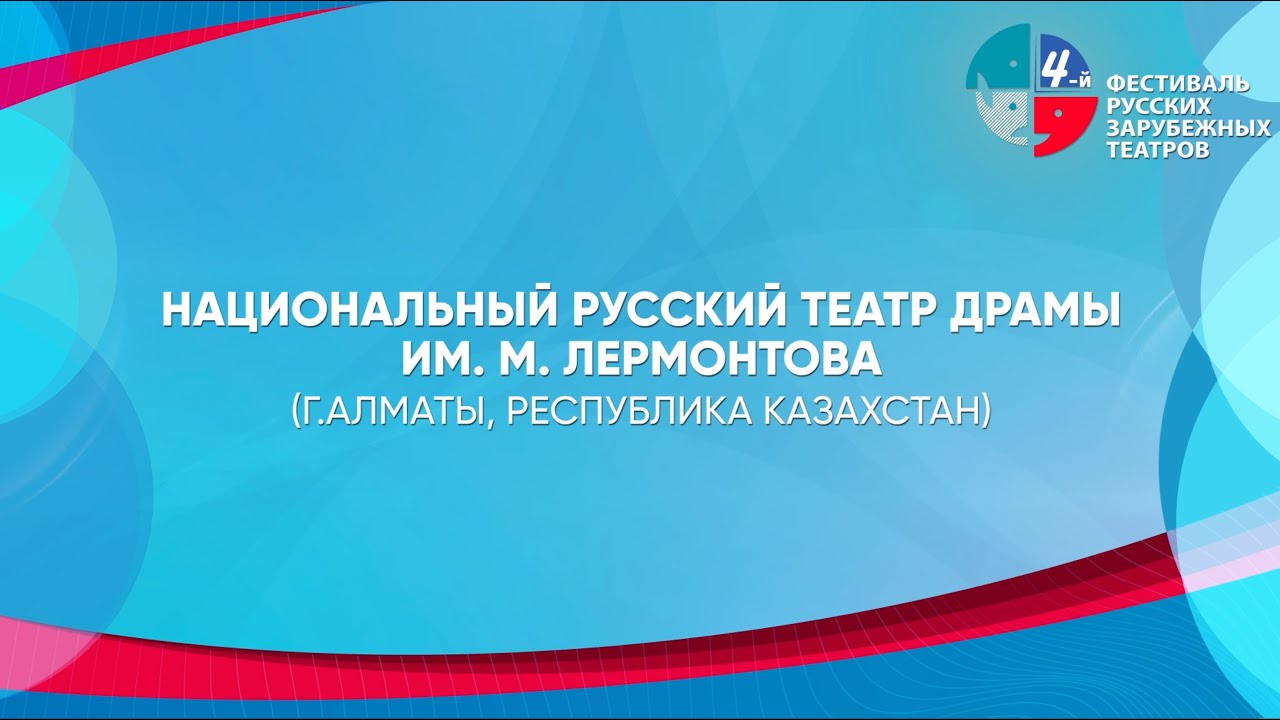 4-й ФЕСТИВАЛЬ РУССКИХ ЗАРУБЕЖНЫХ ТЕАТРОВ

НАЦИОНАЛЬНЫЙ РУССКИЙ ТЕАТР ДРАМЫ ИМ. М. ЛЕРМОНТОВА
(Г.АЛМАТЫ, РЕСПУБЛИКА КАЗАХСТАН)